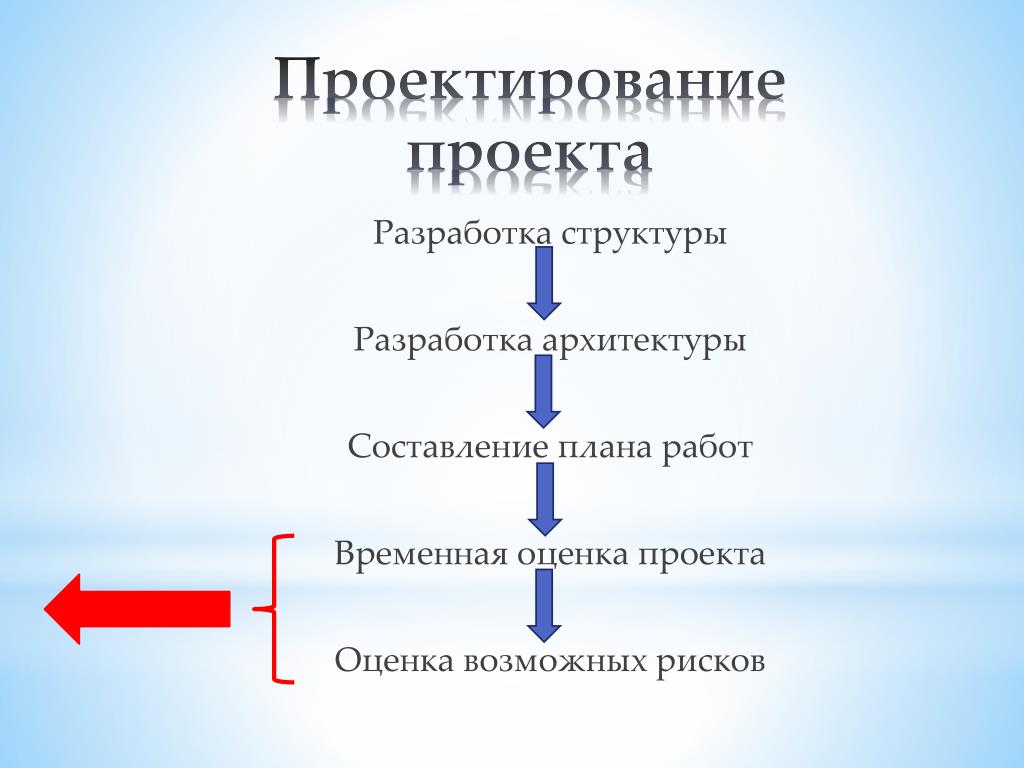 Проектирование проекта

Разработка структуры

Разработка архитектуры

Составление плана работ

Временная оценка проекта

Оценка возможных рисков